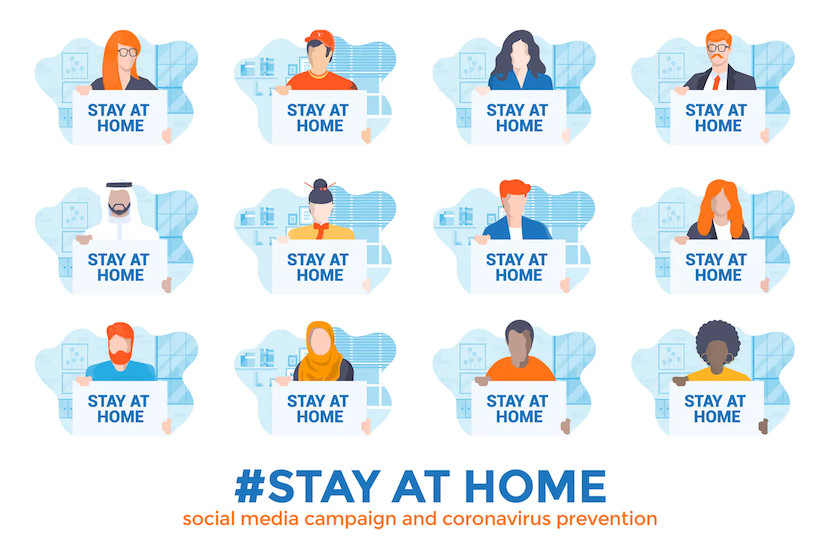 STAY AT HOME

STAY AT HOME

STAY AT HOME

STAY AT HOME

STAY AT HOME

STAY AT HOME

STAY AT HOME

STAY AT HOME

STAY AT HOME

STAY AT HOME

STAY AT HOME

STAY AT HOME

#STAY AT HOME
social media campaign and coronavirus prevention